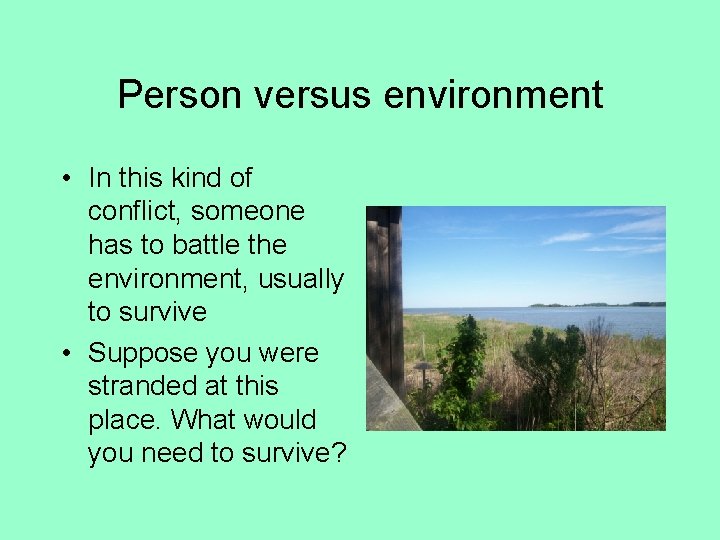 Person versus environment

• In this kind of conflict, someone has to battle the environment, usually to survive

• Suppose you were stranded at this place. What would you need to survive?